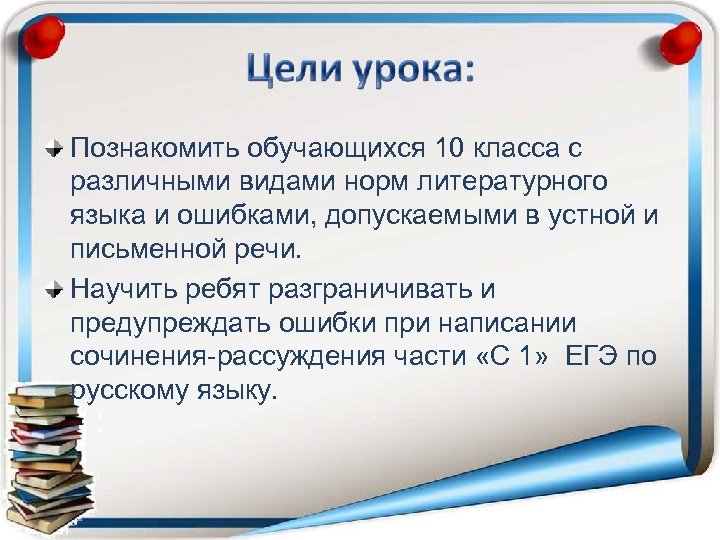 Цели урока:

Познакомить обучающихся 10 класса с различными видами норм литературного языка и ошибками, допускаемыми в устной и письменной речи.

Научить ребят разграничивать и предупреждать ошибки при написании сочинения-рассуждения части «С 1» ЕГЭ по русскому языку.